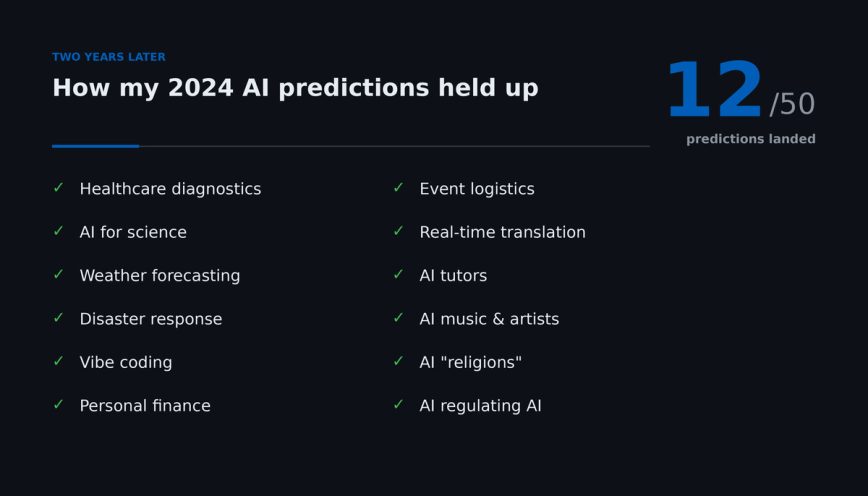 TWO YEARS LATER
How my 2024 AI predictions held up

12/50
predictions landed

✓ Healthcare diagnostics
✓ AI for science
✓ Weather forecasting
✓ Disaster response
✓ Vibe coding
✓ Personal finance

✓ Event logistics
✓ Real-time translation
✓ AI tutors
✓ AI music & artists
✓ AI "religions"
✓ AI regulating AI